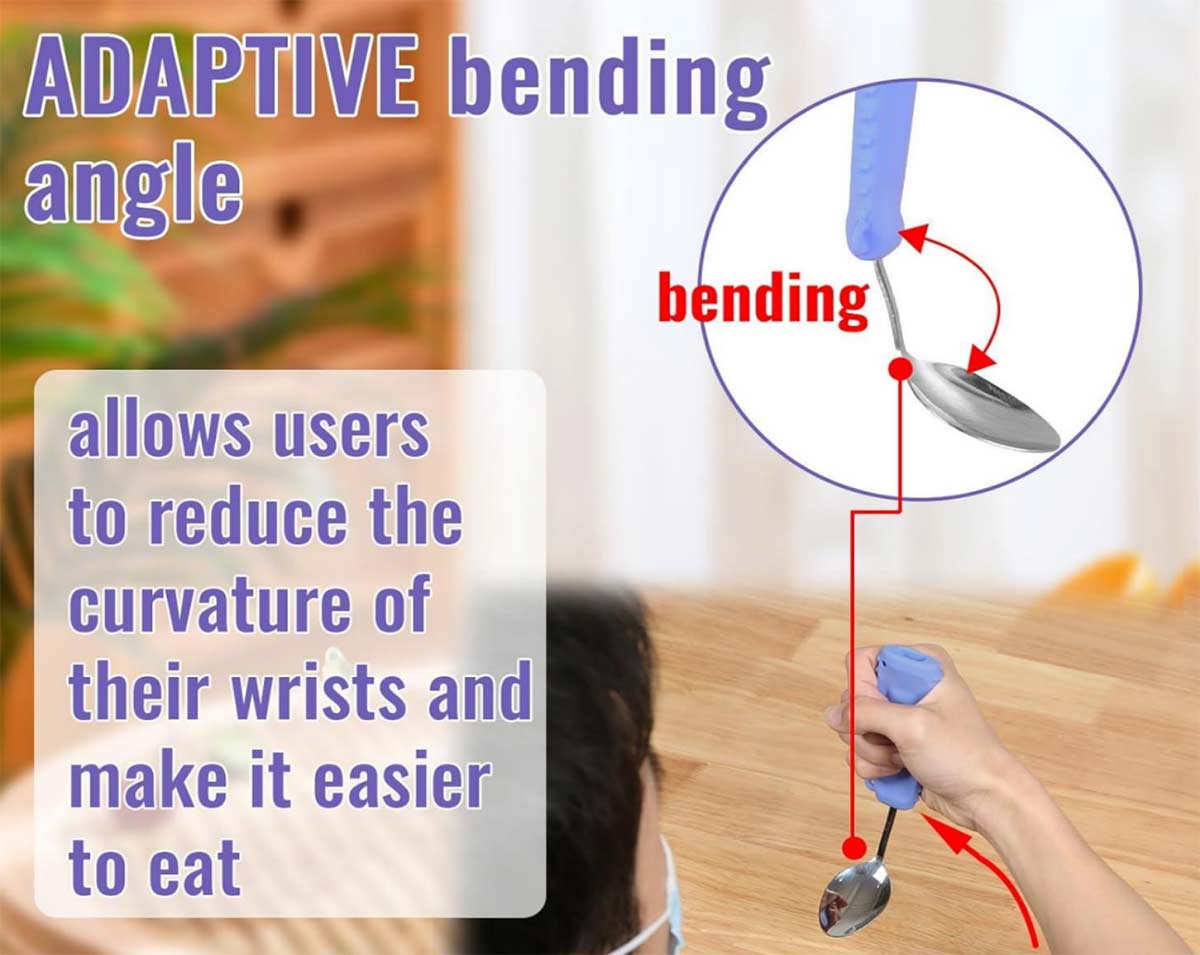 ADAPTIVE bending angle

bending

allows users to reduce the curvature of their wrists and make it easier to eat